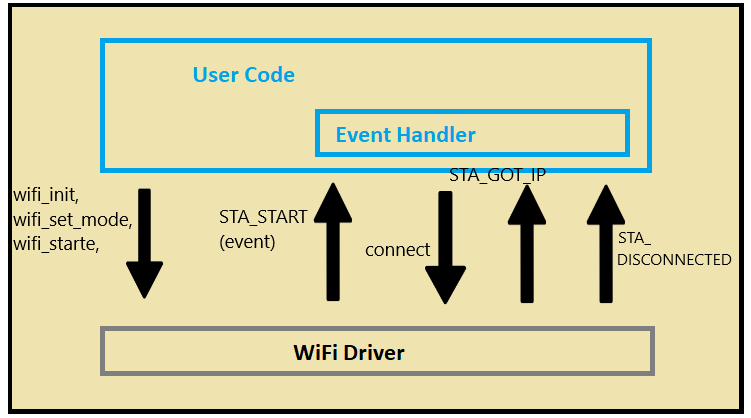 User Code

Event Handler

wifi_init,
wifi_set_mode,
wifi_starte,

STA_START
(event)

connect

STA_GOT_IP

STA_
DISCONNECTED

WiFi Driver